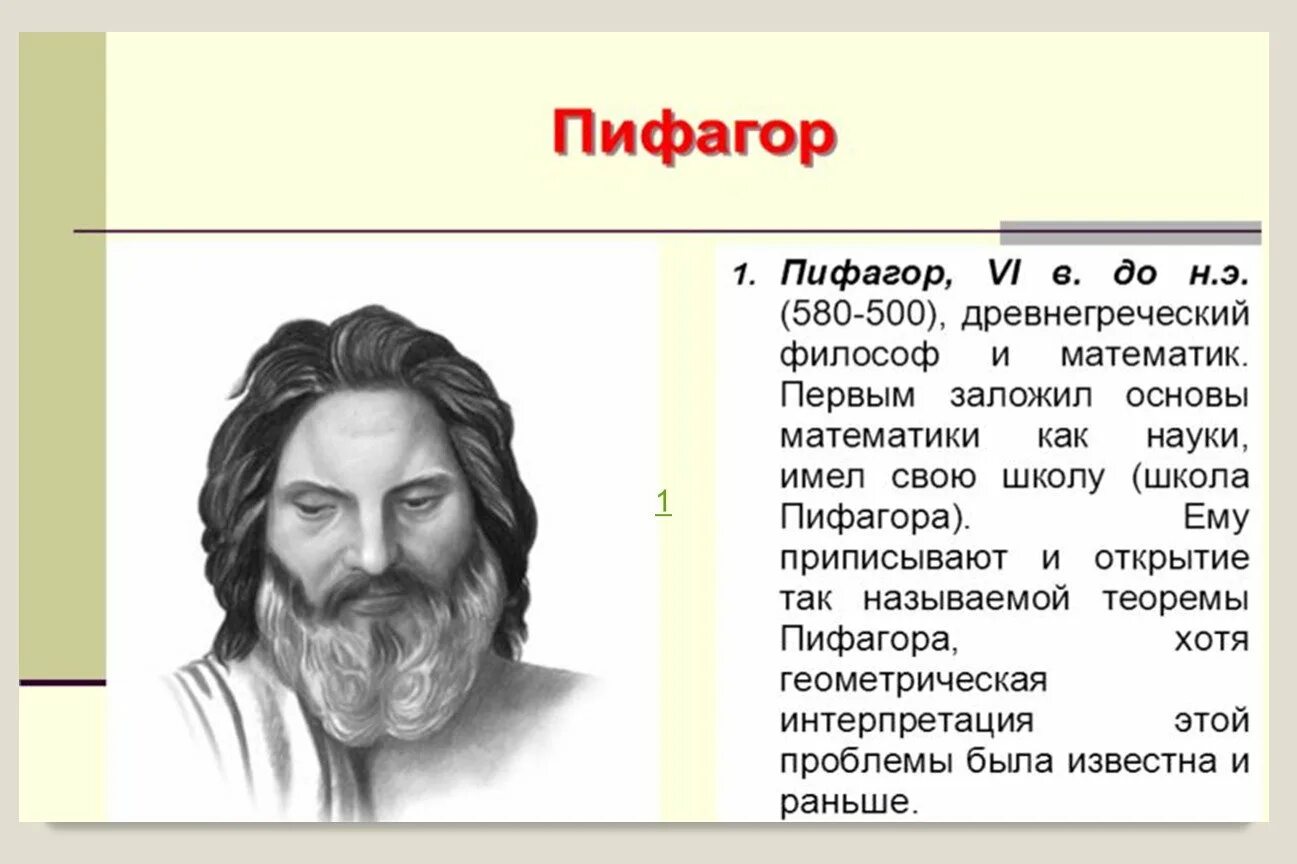 Пифагор

1

1. Пифагор, VI в. до н.э. (580-500), древнегреческий философ и математик. Первым заложил основы математики как науки, имел свою школу (школа Пифагора). Ему приписывают и открытие так называемой теоремы Пифагора, хотя геометрическая интерпретация этой проблемы была известна и раньше.